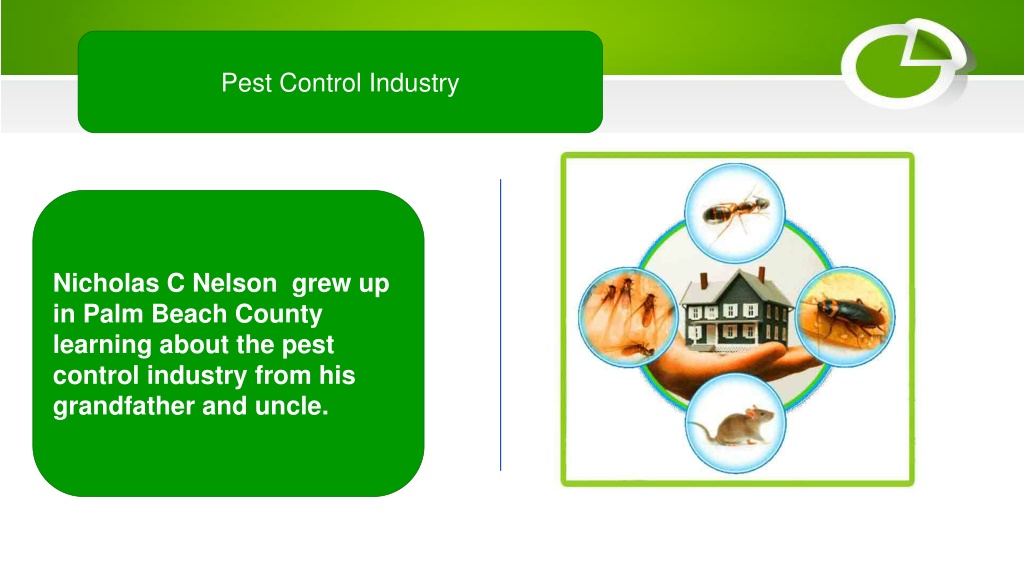 Pest Control Industry

Nicholas C Nelson grew up in Palm Beach County learning about the pest control industry from his grandfather and uncle.